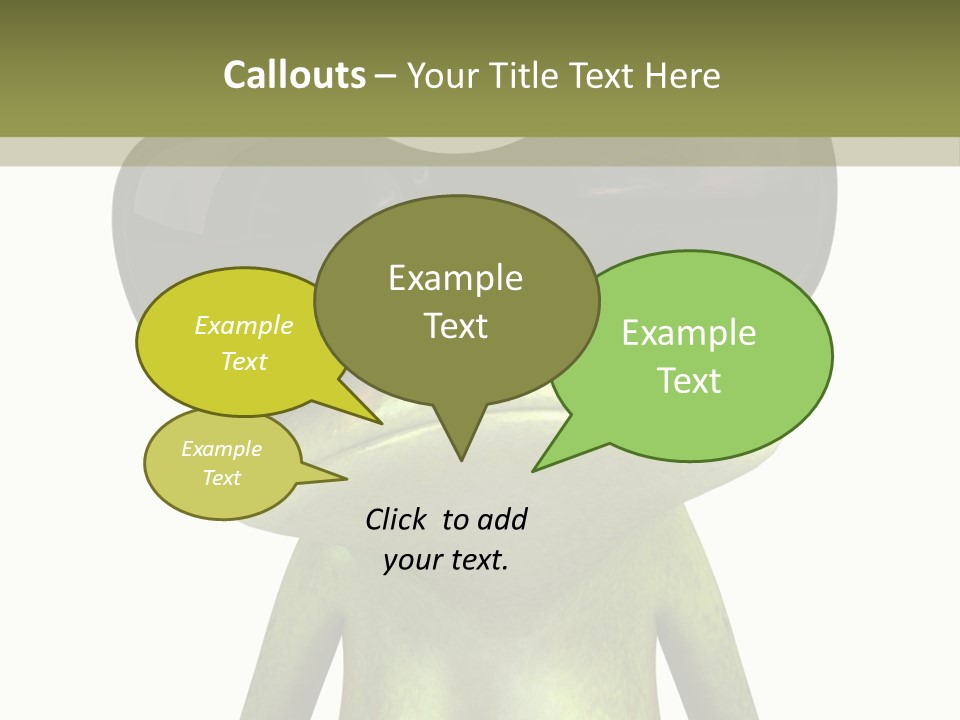 Callouts – Your Title Text Here

Example Text

Example Text

Example Text

Example Text

Click to add your text.